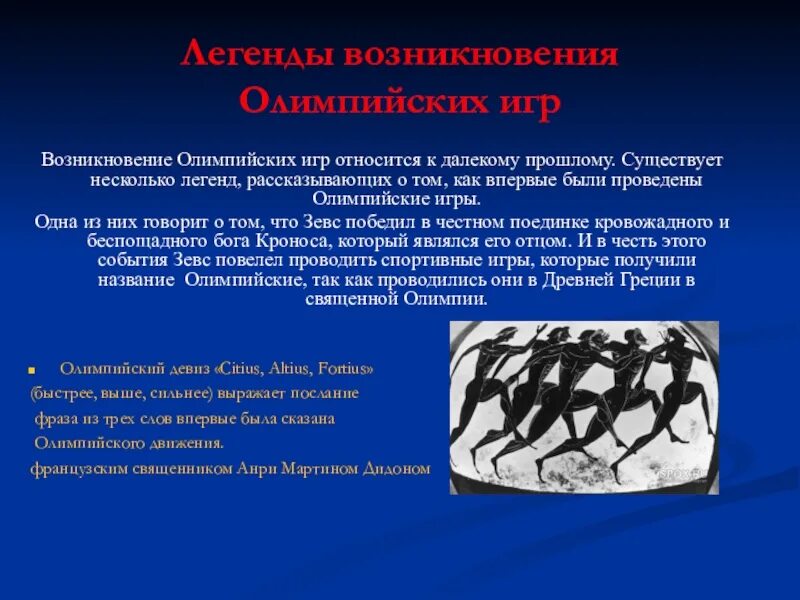 Легенды возникновения Олимпийских игр

Возникновение Олимпийских игр относится к далекому прошлому. Существует несколько легенд, рассказывающих о том, как впервые были проведены Олимпийские игры.

Одна из них говорит о том, что Зевс победил в честном поединке кровожадного и беспощадного бога Кроноса, который являлся его отцом. И в честь этого события Зевс повелел проводить спортивные игры, которые получили название Олимпийские, так как проводились они в Древней Греции в священной Олимпии.

Олимпийский девиз «Citius, Altius, Fortius» (быстрее, выше, сильнее) выражает послание фраза из трех слов впервые была сказана Олимпийского движения. французским священником Анри Мартином Дидоном

SPOX.RU